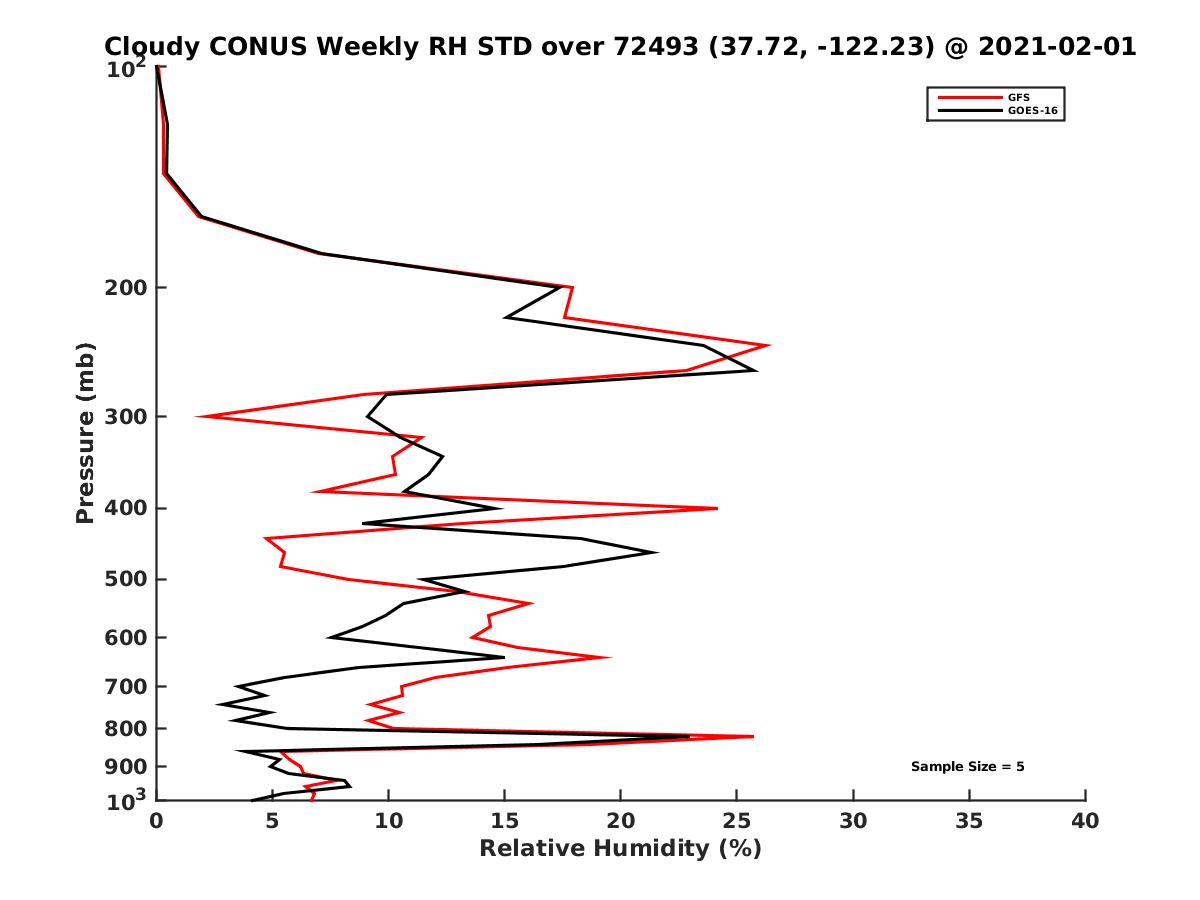 Cloudy CONUS Weekly RH STD over 72493 (37.72, -122.23) @ 2021-02-01

GFS
GOES-16

Pressure (mb)

$10^2$
200
300
400
500
600
700
800
900
$10^3$

Sample Size = 5

0
5
10
15
20
25
30
35
40

Relative Humidity (%)